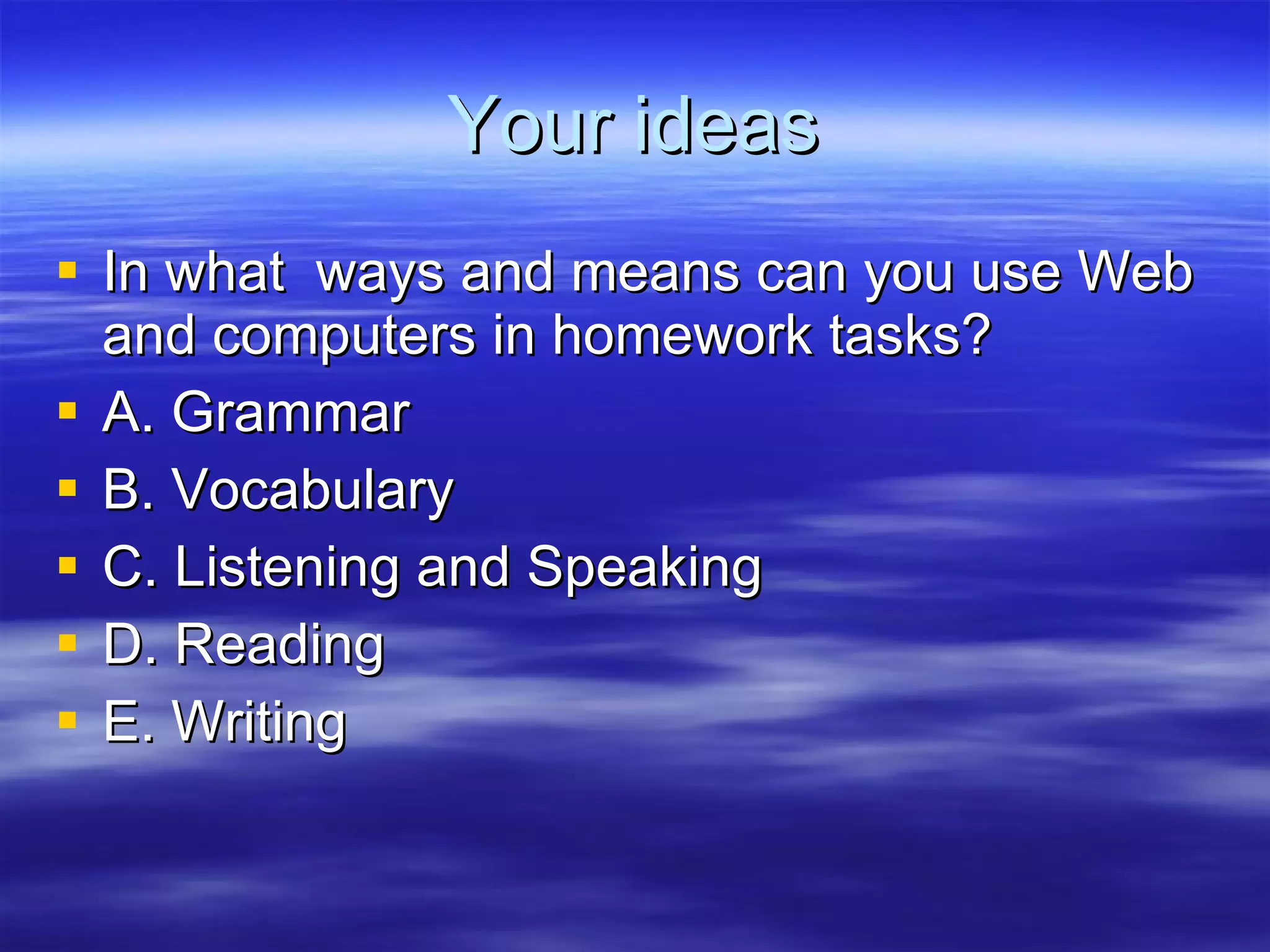 Your ideas

- In what  ways and means can you use Web and computers in homework tasks?
- A. Grammar
- B. Vocabulary
- C. Listening and Speaking
- D. Reading
- E. Writing